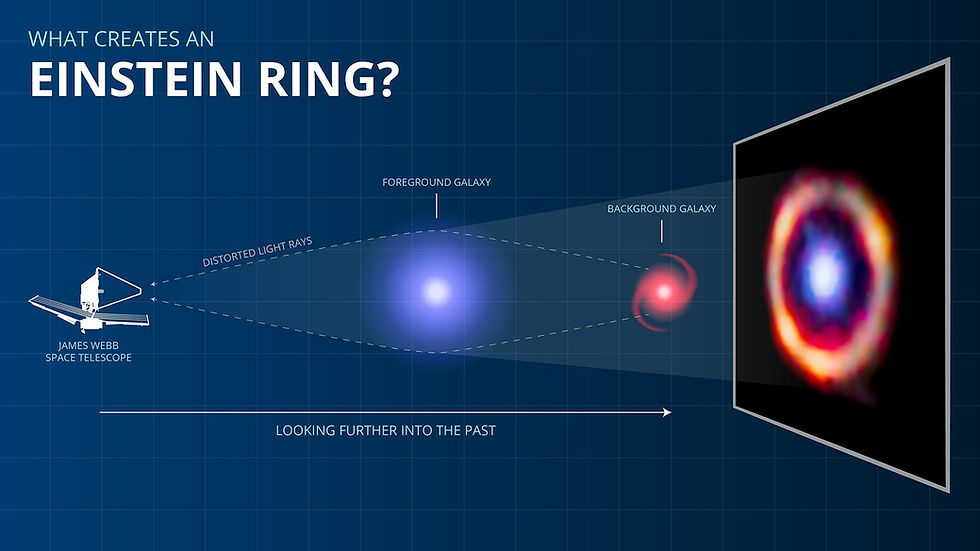 WHAT CREATES AN
EINSTEIN RING?

FOREGROUND GALAXY

BACKGROUND GALAXY

DISTORTED LIGHT RAYS

JAMES WEBB
SPACE TELESCOPE

LOOKING FURTHER INTO THE PAST